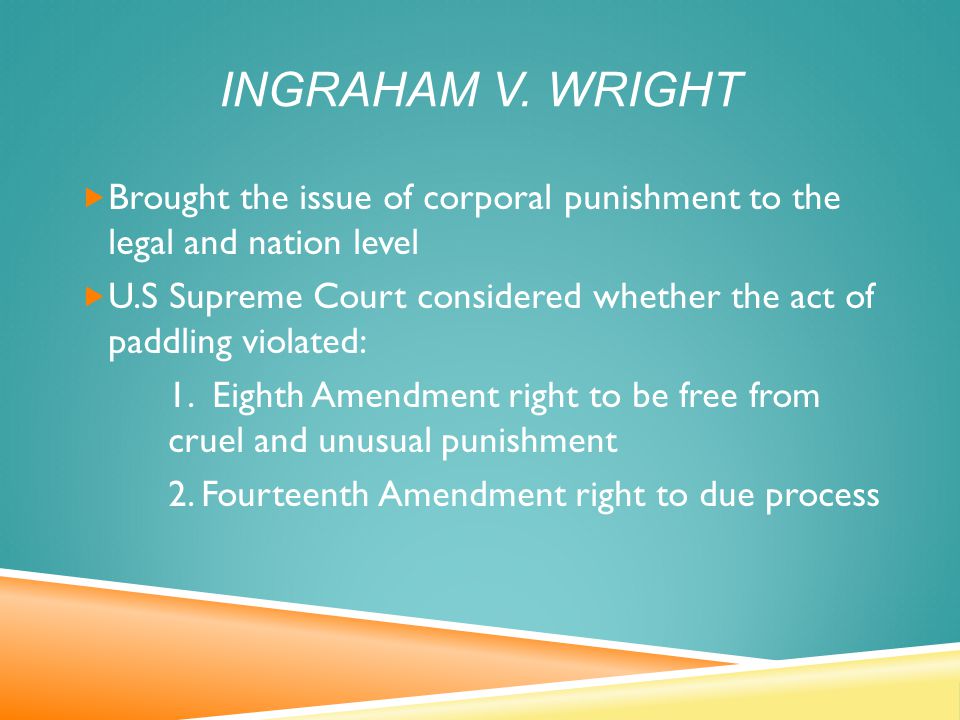 INGRAHAM V. WRIGHT

Brought the issue of corporal punishment to the legal and nation level

U.S Supreme Court considered whether the act of paddling violated:

1. Eighth Amendment right to be free from cruel and unusual punishment

2. Fourteenth Amendment right to due process